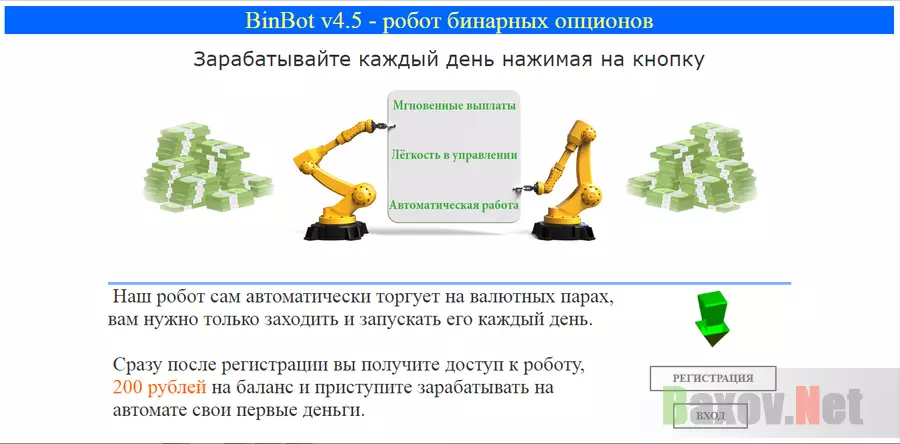 BinBot v4.5 - робот бинарных опционов

Зарабатывайте каждый день нажимая на кнопку

Мгновенные выплаты

Лёгкость в управлении

Автоматическая работа

Наш робот сам автоматически торгует на валютных парах, вам нужно только заходить и запускать его каждый день.

Сразу после регистрации вы получите доступ к роботу, 200 рублей на баланс и приступите зарабатывать на автомате свои первые деньги.

РЕГИСТРАЦИЯ

ВХОД

Baxov.Net